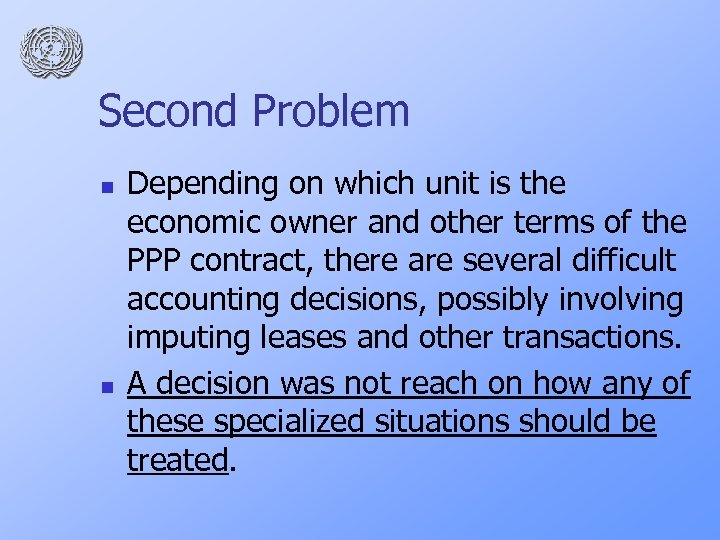 Second Problem

- Depending on which unit is the economic owner and other terms of the PPP contract, there are several difficult accounting decisions, possibly involving imputing leases and other transactions.
- A decision was not reach on how any of these specialized situations should be treated.